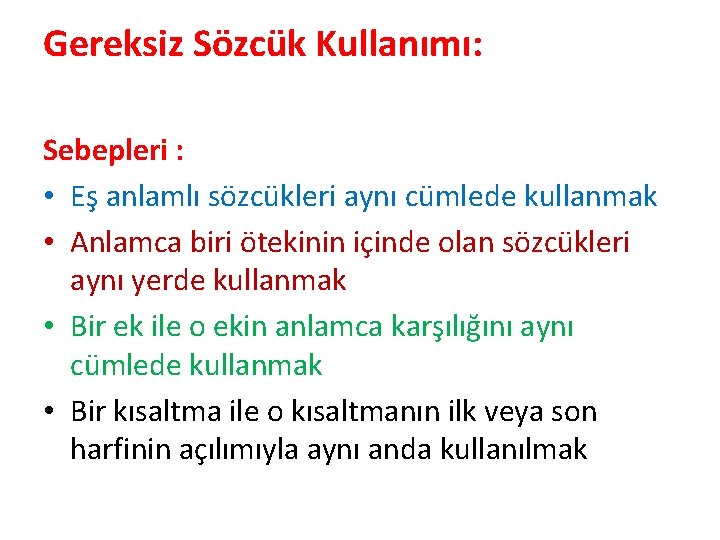 Gereksiz Sözcük Kullanımı:

Sebepleri :

• Eş anlamlı sözcükleri aynı cümlede kullanmak
• Anlamca biri ötekinin içinde olan sözcükleri aynı yerde kullanmak
• Bir ek ile o ekin anlamca karşılığını aynı cümlede kullanmak
• Bir kısaltma ile o kısaltmanın ilk veya son harfinin açılımıyla aynı anda kullanılmak